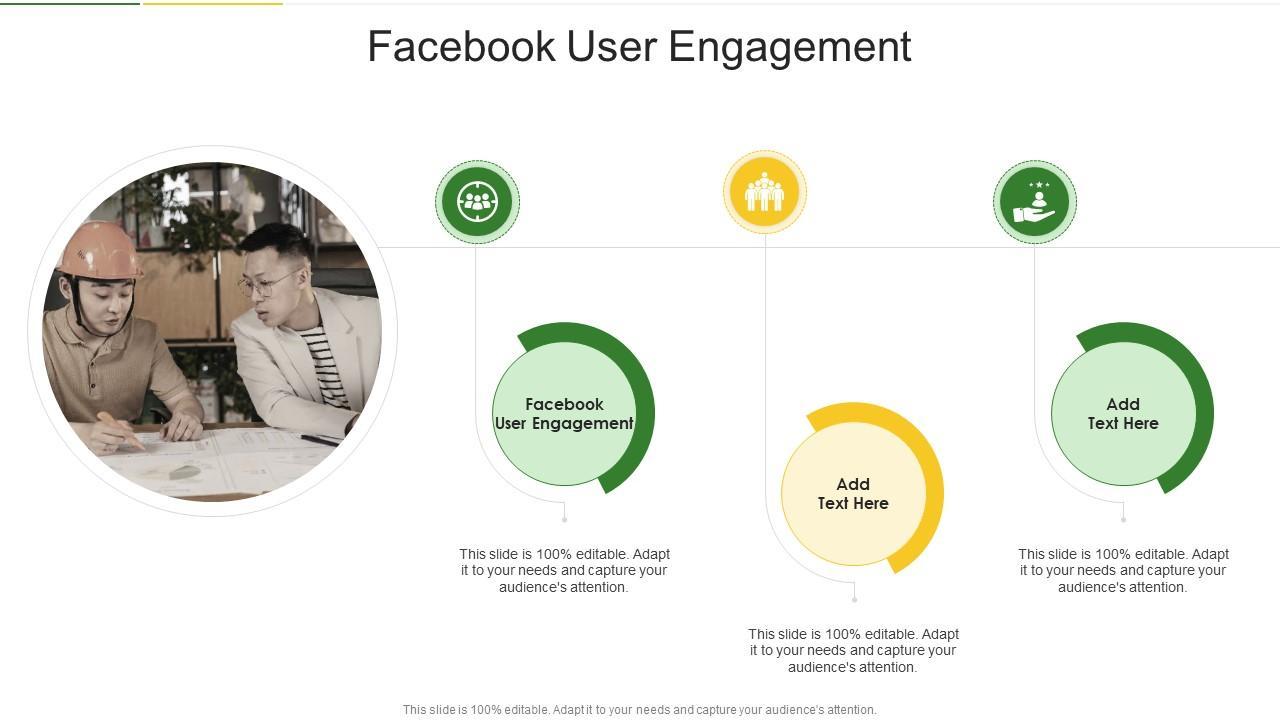 Facebook User Engagement

Facebook User Engagement

This slide is 100% editable. Adapt it to your needs and capture your audience's attention.

Add Text Here

This slide is 100% editable. Adapt it to your needs and capture your audience's attention.

Add Text Here

This slide is 100% editable. Adapt it to your needs and capture your audience's attention.

This slide is 100% editable. Adapt it to your needs and capture your audience's attention.